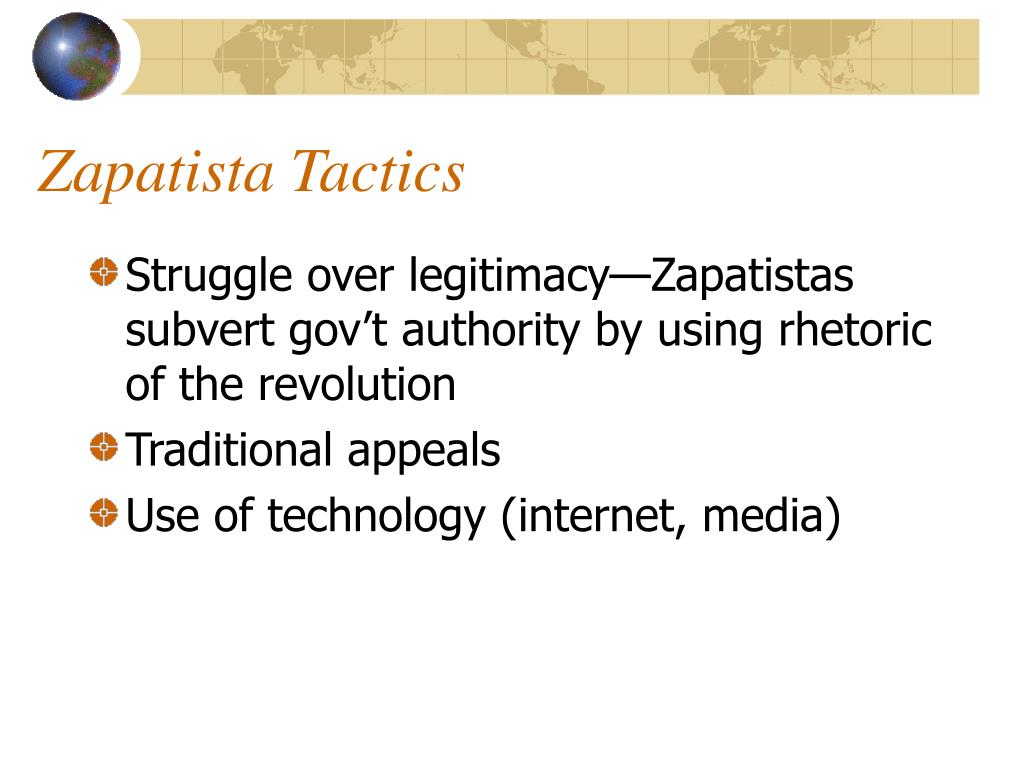 Zapatista Tactics

Struggle over legitimacy—Zapatistas subvert gov’t authority by using rhetoric of the revolution

Traditional appeals

Use of technology (internet, media)